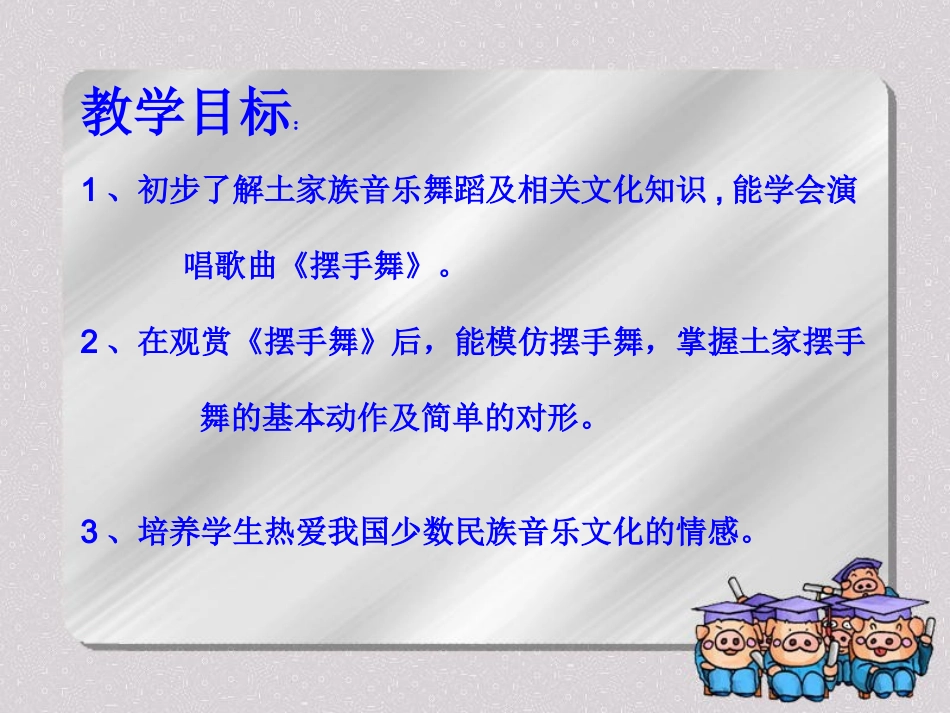 教学目标:

1、初步了解土家族音乐舞蹈及相关文化知识，能学会演唱歌曲《摆手舞》。

2、在观赏《摆手舞》后，能模仿摆手舞，掌握土家摆手舞的基本动作及简单的对形。

3、培养学生热爱我国少数民族音乐文化的情感。